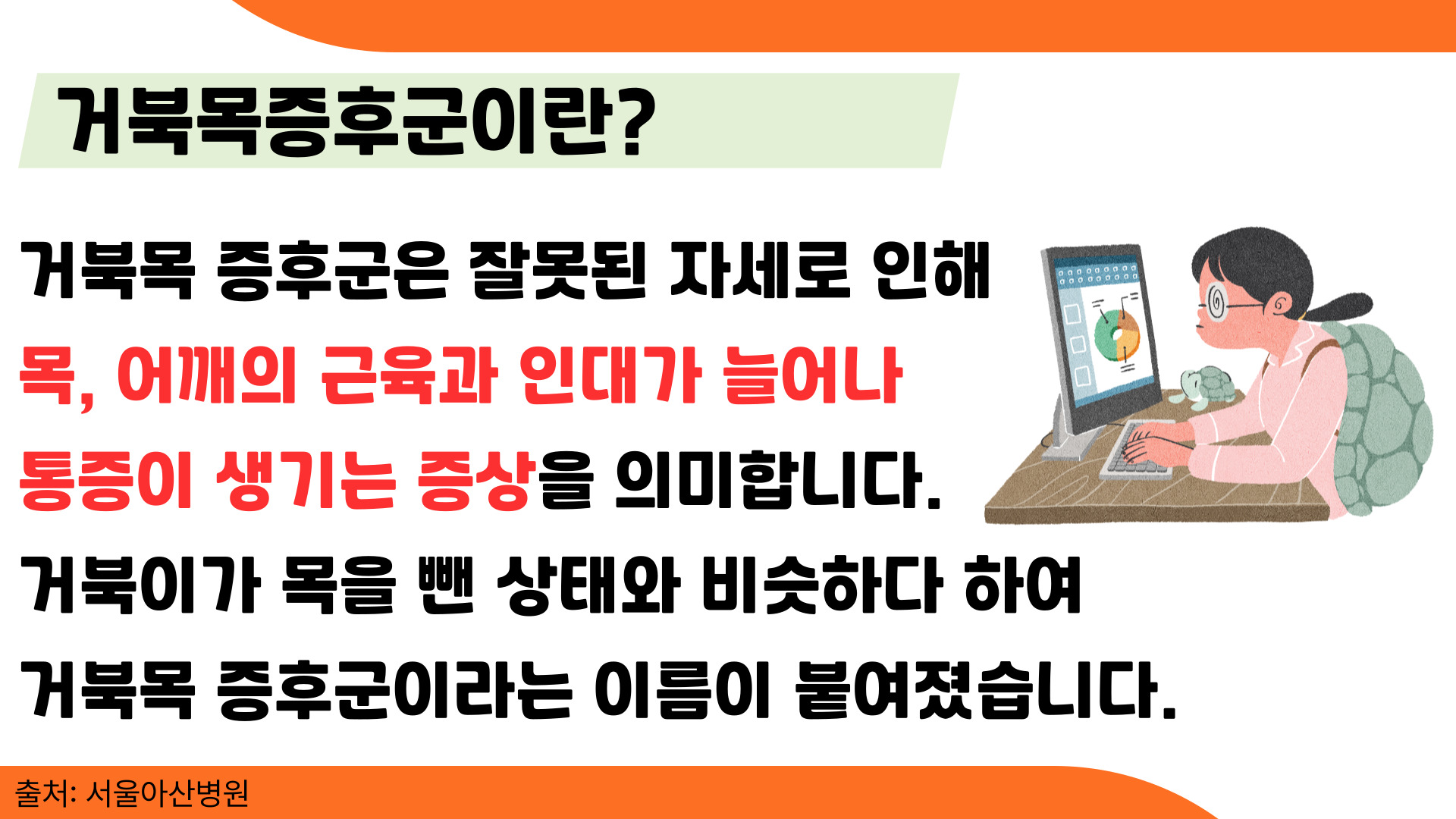 거북목증후군이란?

거북목 증후군은 잘못된 자세로 인해 목, 어깨의 근육과 인대가 늘어나 통증이 생기는 증상을 의미합니다.
거북이가 목을 뺀 상태와 비슷하다 하여 거북목 증후군이라는 이름이 붙여졌습니다.

출처: 서울아산병원